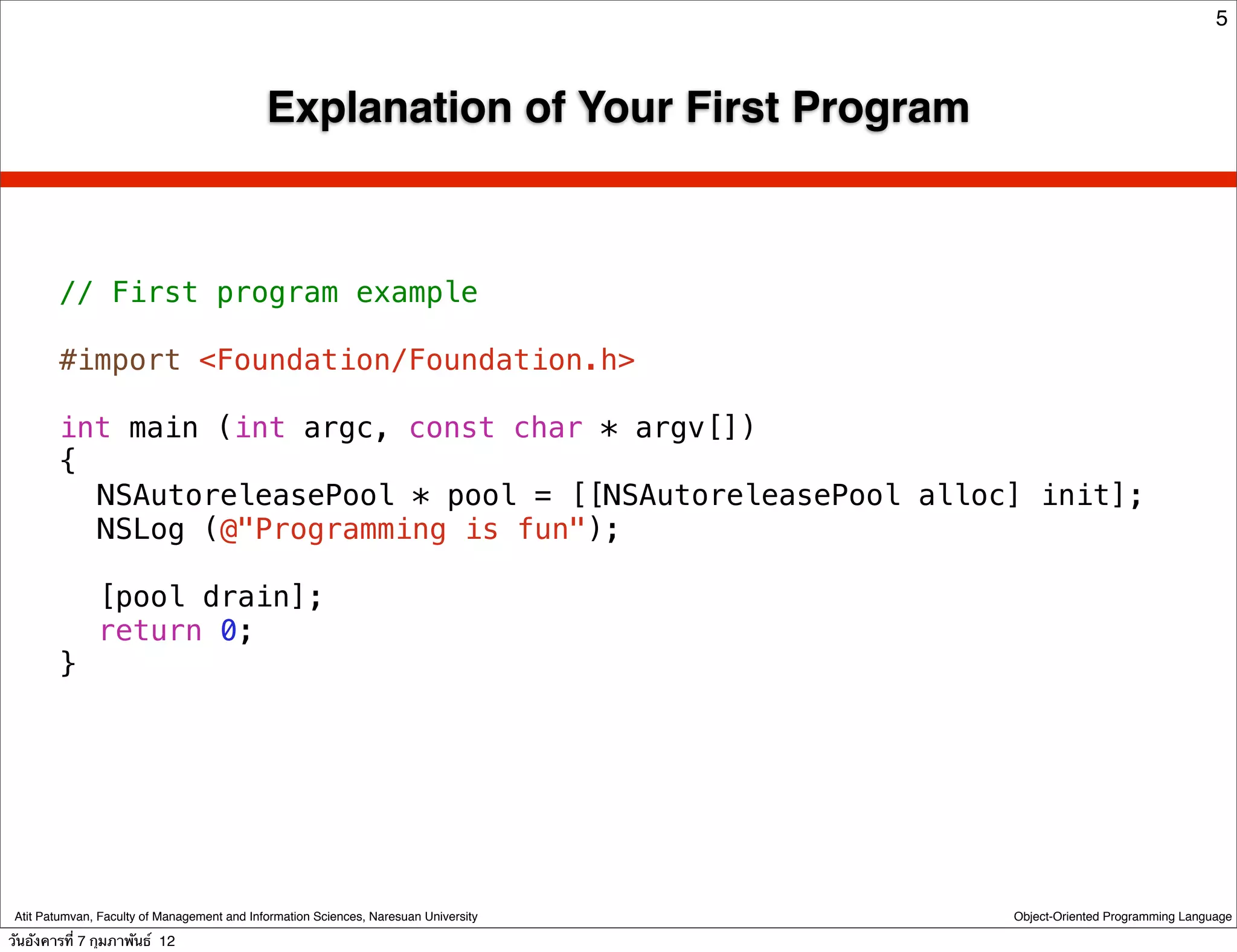 5

Explanation of Your First Program

// First program example

#import <Foundation/Foundation.h>

int main (int argc, const char * argv[])
{
 NSAutoreleasePool * pool = [[NSAutoreleasePool alloc] init];
 NSLog (@"Programming is fun");

 [pool drain];
 return 0;
}

Atit Patumvan, Faculty of Management and Information Sciences, Naresuan University

Object-Oriented Programming Language

วันอังคารที่ 7 กุมภาพันธ์ 12